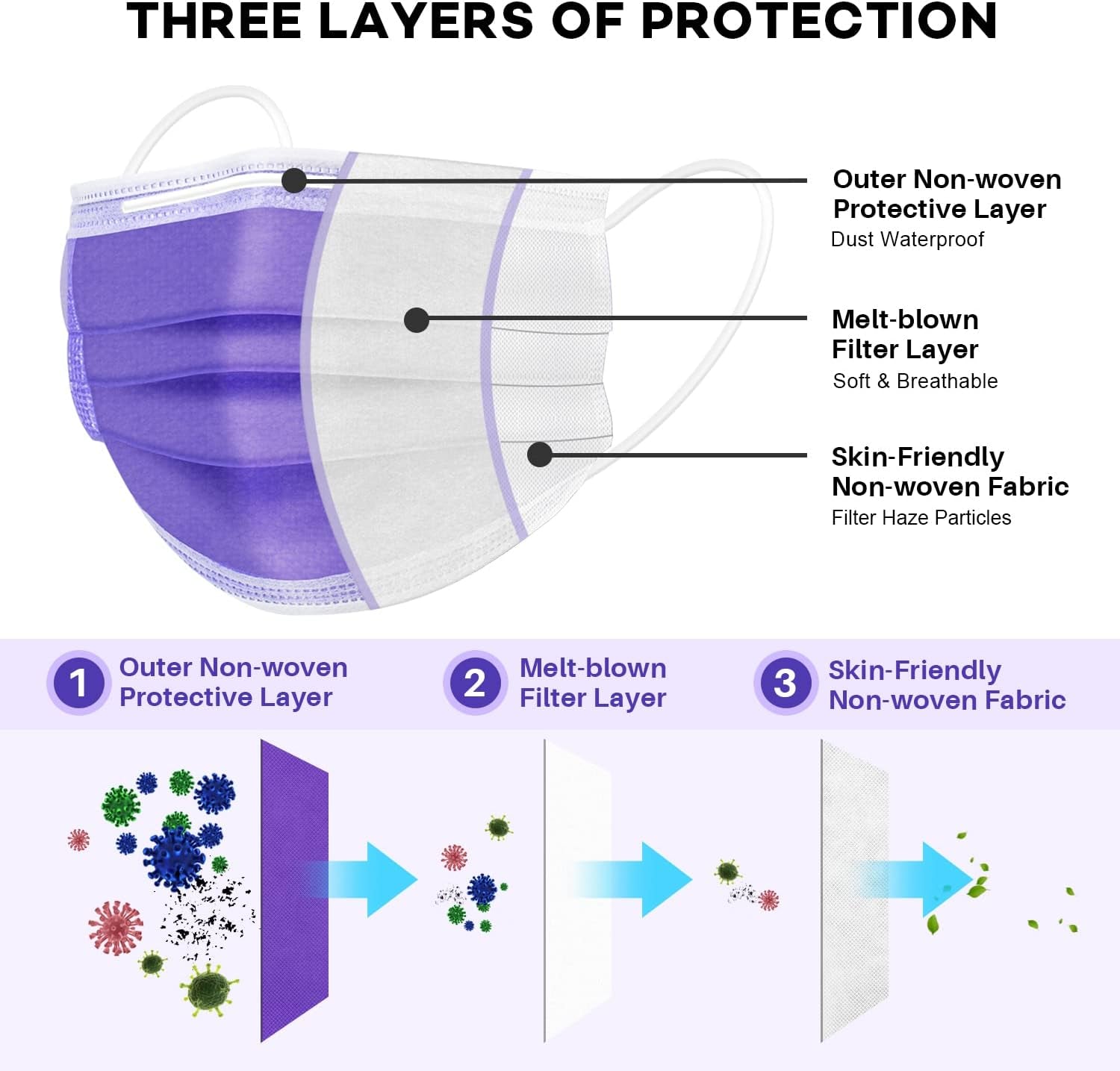 THREE LAYERS OF PROTECTION

Outer Non-woven Protective Layer
Dust Waterproof

Melt-blown Filter Layer
Soft & Breathable

Skin-Friendly Non-woven Fabric
Filter Haze Particles

1 Outer Non-woven Protective Layer

2 Melt-blown Filter Layer

3 Skin-Friendly Non-woven Fabric